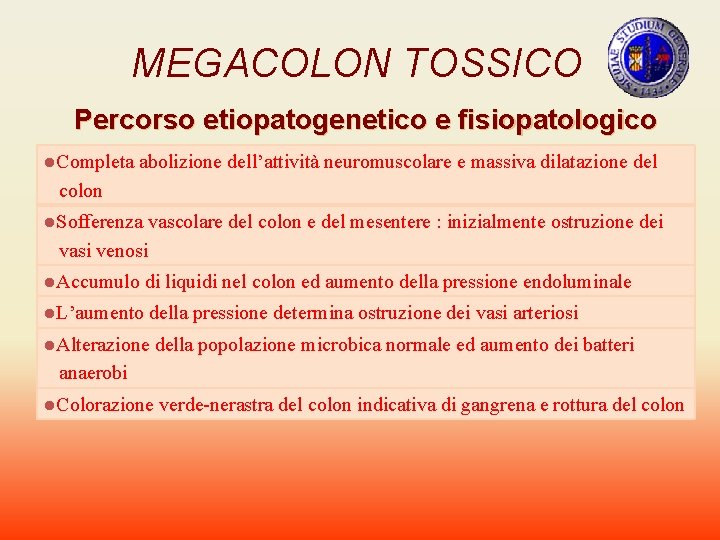 MEGACOLON TOSSICO

SICILIAE STUDIUM GENERALE 1434

Percorso etiopatogenetico e fisiopatologico

●Completa abolizione dell'attività neuromuscolare e massiva dilatazione del colon

●Sofferenza vascolare del colon e del mesentere : inizialmente ostruzione dei vasi venosi

●Accumulo di liquidi nel colon ed aumento della pressione endoluminale

●L'aumento della pressione determina ostruzione dei vasi arteriosi

●Alterazione della popolazione microbica normale ed aumento dei batteri anaerobi

●Colorazione verde-nerastra del colon indicativa di gangrena e rottura del colon